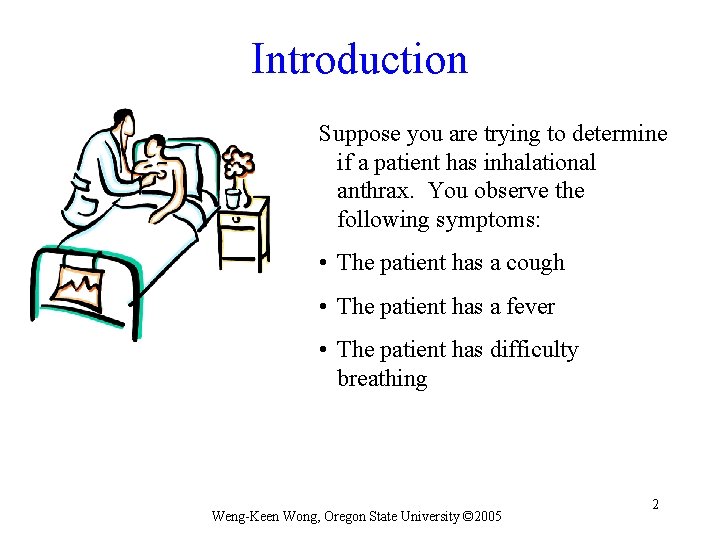 Introduction

Suppose you are trying to determine if a patient has inhalational anthrax. You observe the following symptoms:

• The patient has a cough

• The patient has a fever

• The patient has difficulty breathing

Weng-Keen Wong, Oregon State University ©2005

2